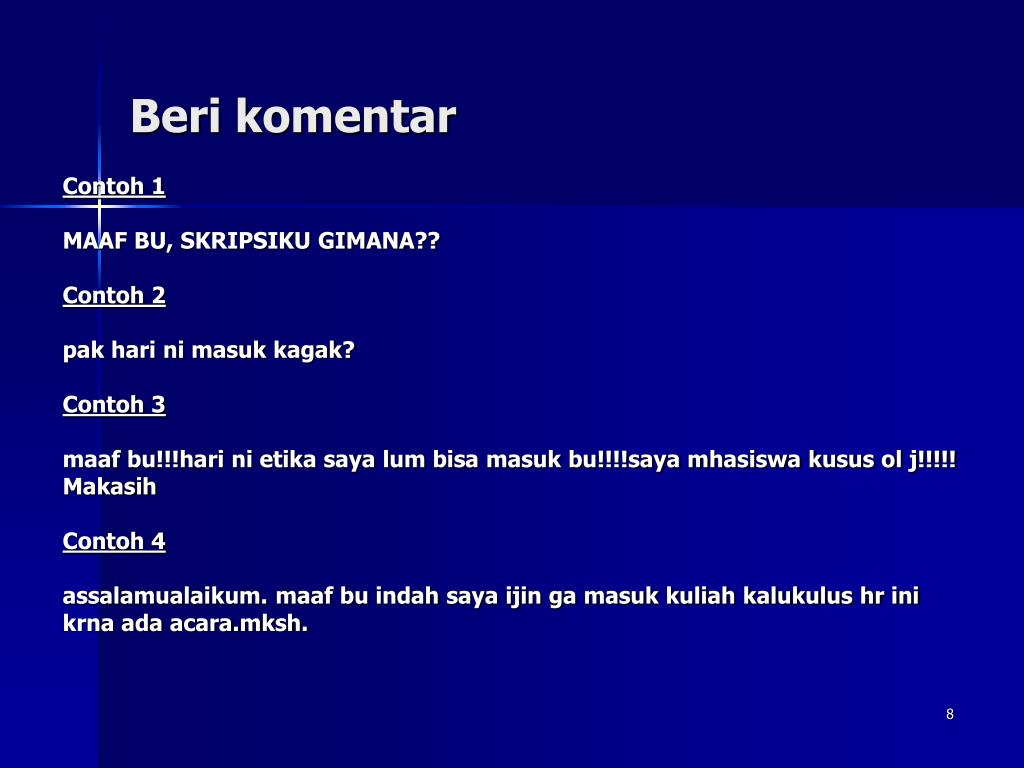 Beri komentar

Contoh 1

MAAF BU, SKRIPSIKU GIMANA??

Contoh 2

pak hari ni masuk kagak?

Contoh 3

maaf bu!!!hari ni etika saya lum bisa masuk bu!!!!saya mhasiswa kusus ol j!!!!! Makasih

Contoh 4

assalamualaikum. maaf bu indah saya ijin ga masuk kuliah kalukulus hr ini krna ada acara.mksh.

8